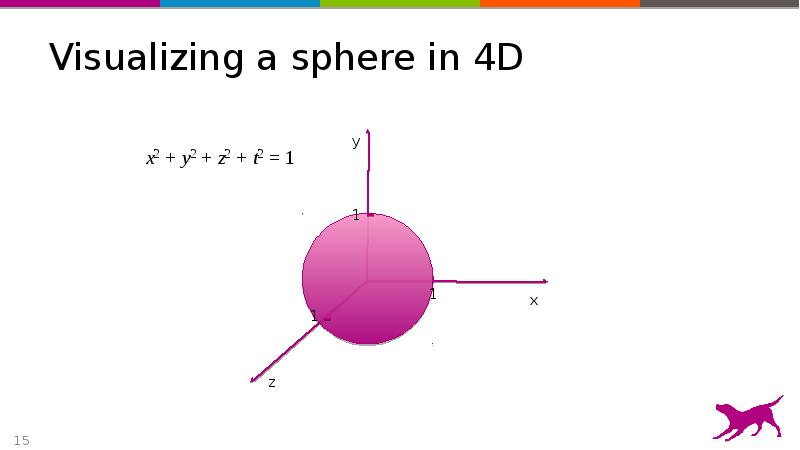 Visualizing a sphere in 4D

$x^2 + y^2 + z^2 + t^2 = 1$

y

1

1

x

1

z

15